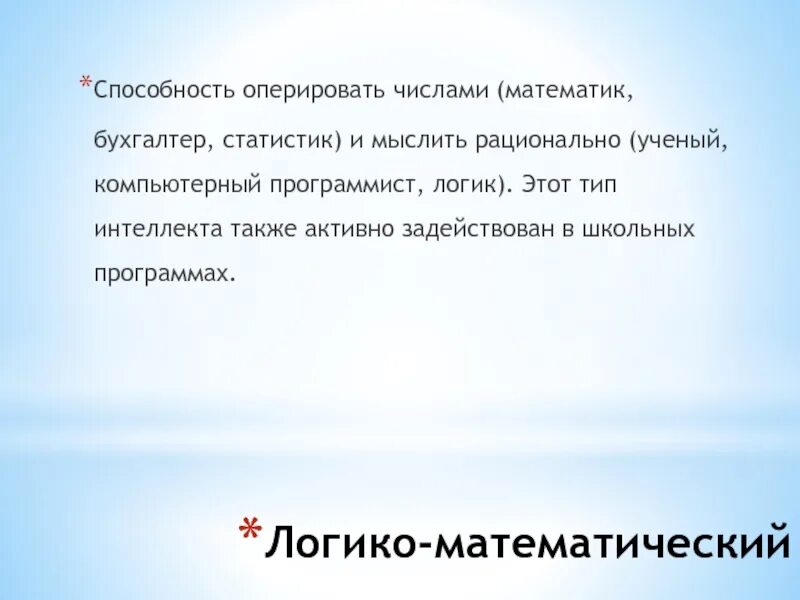 *Способность оперировать числами (математик, бухгалтер, статистик) и мыслить рационально (ученый, компьютерный программист, логик). Этот тип интеллекта также активно задействован в школьных программах.

*Логико-математический